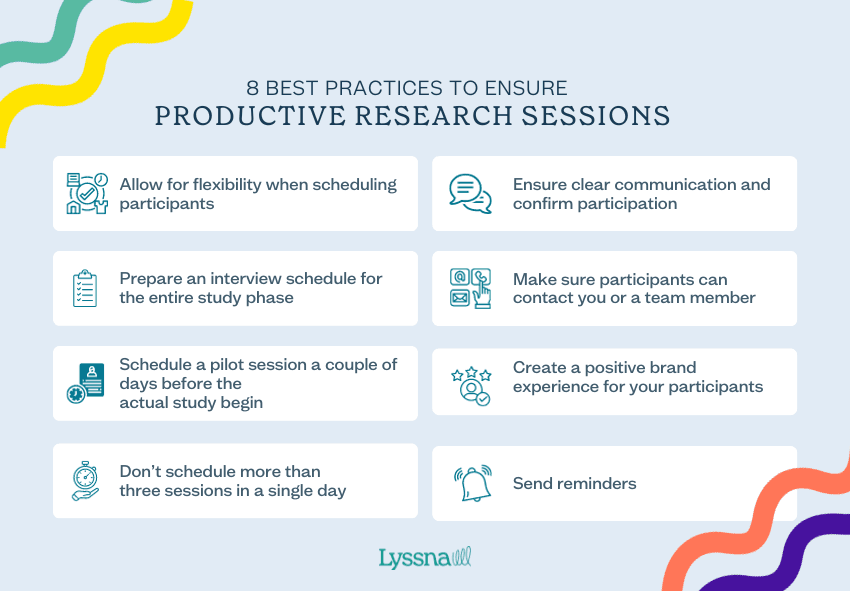 8 BEST PRACTICES TO ENSURE
PRODUCTIVE RESEARCH SESSIONS

Allow for flexibility when scheduling participants

Prepare an interview schedule for the entire study phase

Schedule a pilot session a couple of days before the actual study begin

Don't schedule more than three sessions in a single day

Ensure clear communication and confirm participation

Make sure participants can contact you or a team member

Create a positive brand experience for your participants

Send reminders

Lyssna